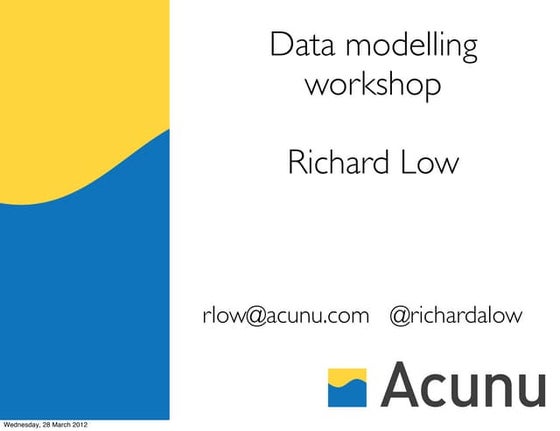 Data modelling workshop

Richard Low

rlow@acunu.com @richardalow

Acunu

Wednesday, 28 March 2012